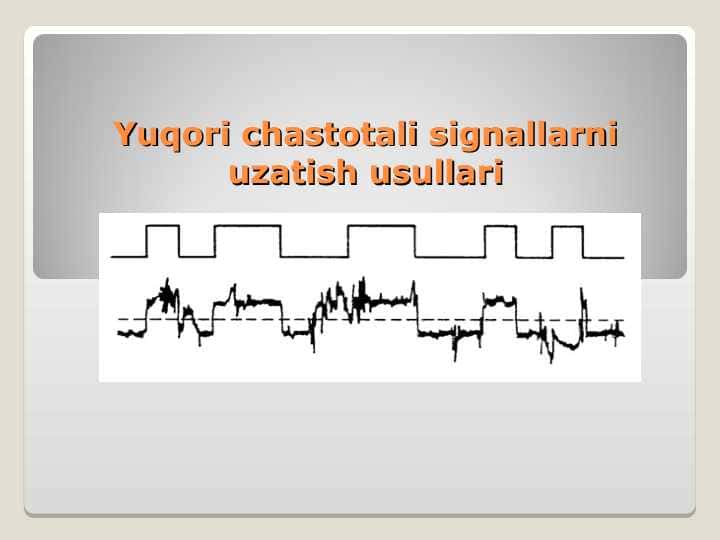 Yuqori chastotali signallarni uzatish usullari